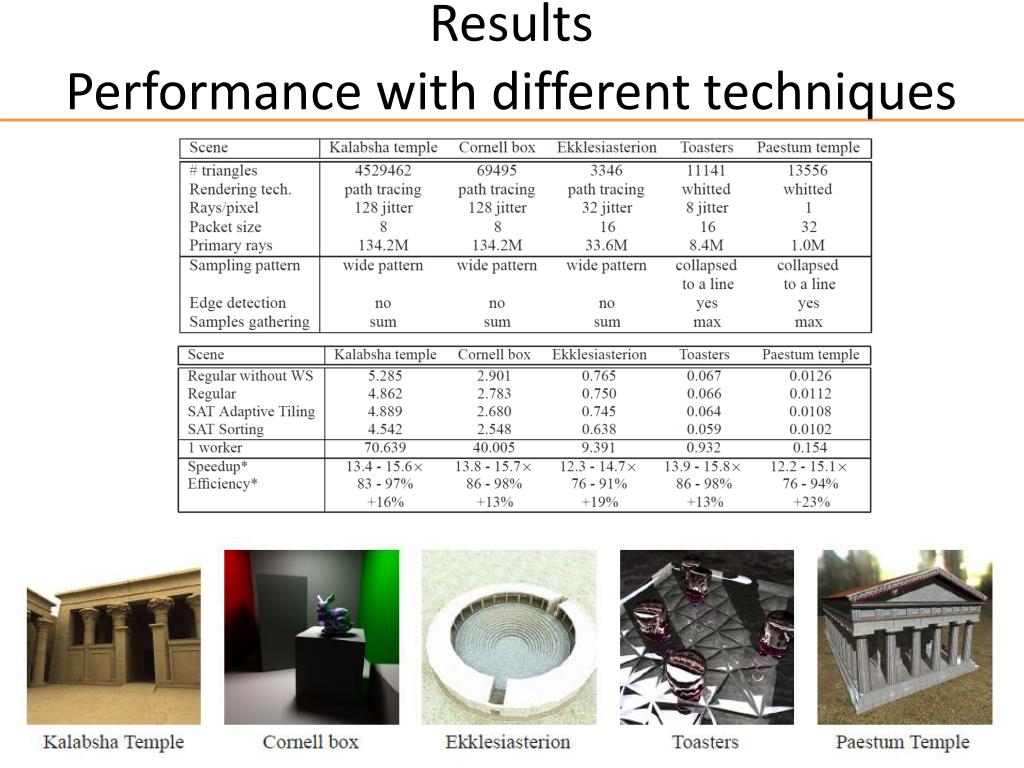 Results
Performance with different techniques

| Scene | Kalabsha temple | Cornell box | Ekklesiasterion | Toasters | Paestum temple |
|---|---|---|---|---|---|
| # triangles | 4529462 | 69495 | 3346 | 11141 | 13556 |
| Rendering tech. | path tracing | path tracing | path tracing | whitted | whitted |
| Rays/pixel | 128 jitter | 128 jitter | 32 jitter | 8 jitter | 1 |
| Packet size | 8 | 8 | 16 | 16 | 32 |
| Primary rays | 134.2M | 134.2M | 33.6M | 8.4M | 1.0M |
| Sampling pattern | wide pattern | wide pattern | wide pattern | collapsed to a line | collapsed to a line |
| Edge detection | no | no | no | yes | yes |
| Samples gathering | sum | sum | sum | max | max |

| Scene | Kalabsha temple | Cornell box | Ekklesiasterion | Toasters | Paestum temple |
|---|---|---|---|---|---|
| Regular without WS | 5.285 | 2.901 | 0.765 | 0.067 | 0.0126 |
| Regular | 4.862 | 2.783 | 0.750 | 0.066 | 0.0112 |
| SAT Adaptive Tiling | 4.889 | 2.680 | 0.745 | 0.064 | 0.0108 |
| SAT Sorting | 4.542 | 2.548 | 0.638 | 0.059 | 0.0102 |
| 1 worker | 70.639 | 40.005 | 9.391 | 0.932 | 0.154 |
| Speedup* | 13.4 - 15.6× | 13.8 - 15.7× | 12.3 - 14.7× | 13.9 - 15.8× | 12.2 - 15.1× |
| Efficiency* | 83 - 97% | 86 - 98% | 76 - 91% | 86 - 98% | 76 - 94% |
| | +16% | +13% | +19% | +13% | +23% |

Kalabsha Temple Cornell box Ekklesiasterion Toasters Paestum Temple